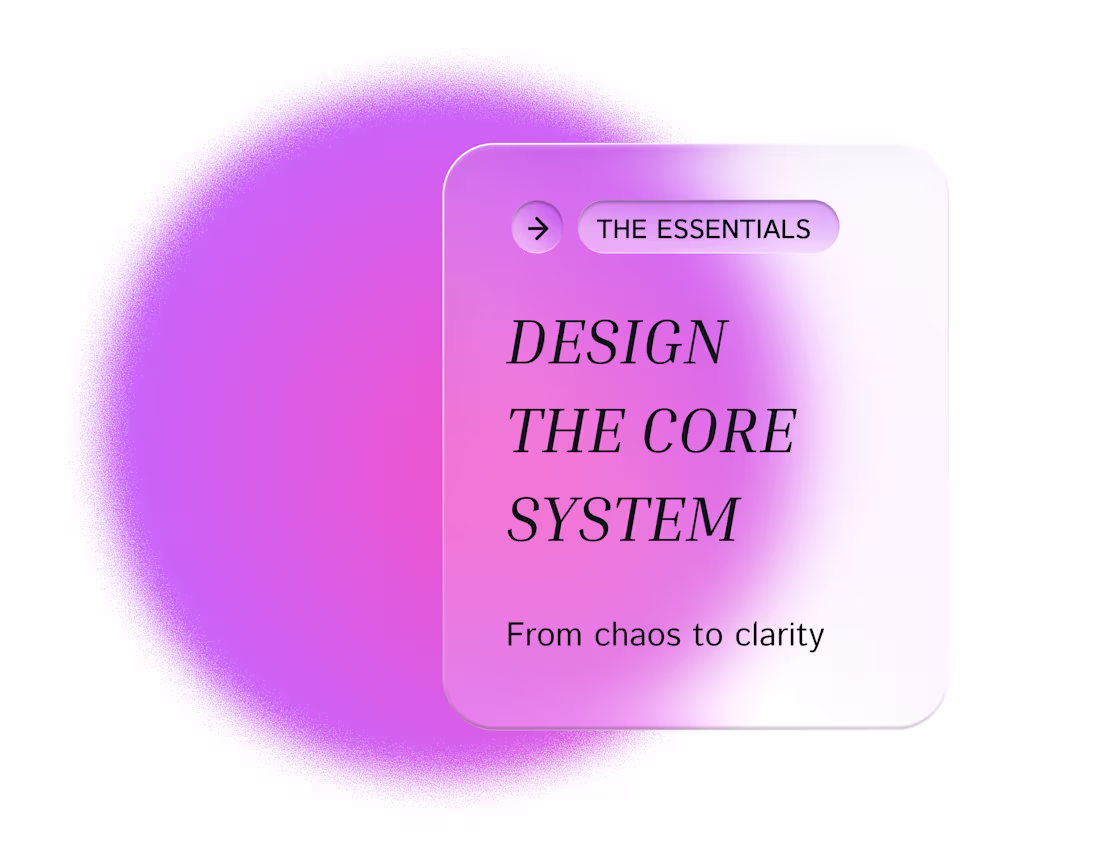 THE ESSENTIALS

DESIGN THE CORE SYSTEM

From chaos to clarity